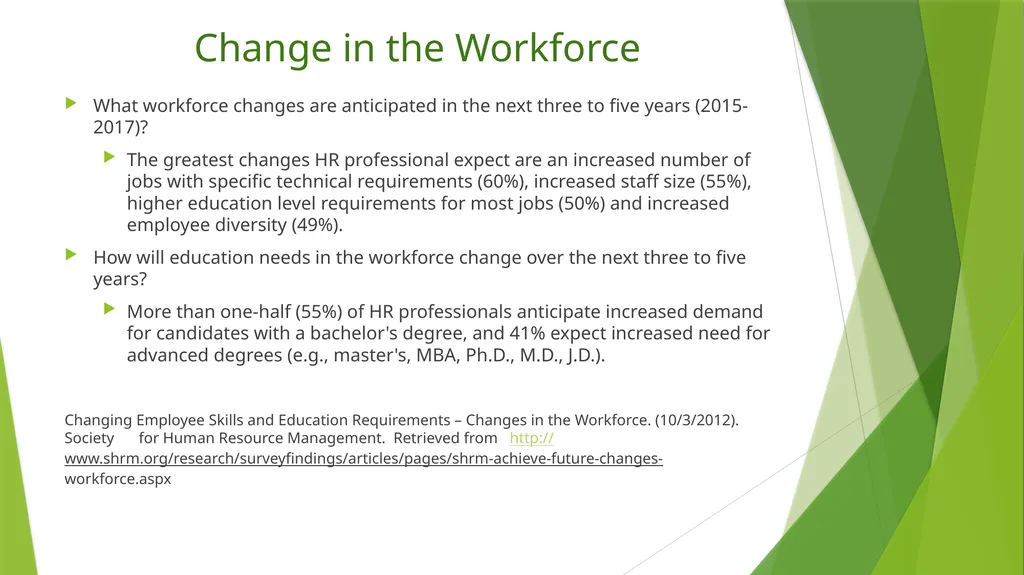 Change in the Workforce

What workforce changes are anticipated in the next three to five years (2015-2017)?

The greatest changes HR professional expect are an increased number of jobs with specific technical requirements (60%), increased staff size (55%), higher education level requirements for most jobs (50%) and increased employee diversity (49%).

How will education needs in the workforce change over the next three to five years?

More than one-half (55%) of HR professionals anticipate increased demand for candidates with a bachelor's degree, and 41% expect increased need for advanced degrees (e.g., master's, MBA, Ph.D., M.D., J.D.).

Changing Employee Skills and Education Requirements – Changes in the Workforce. (10/3/2012). Society for Human Resource Management. Retrieved from http://www.shrm.org/research/surveyfindings/articles/pages/shrm-achieve-future-changes-workforce.aspx